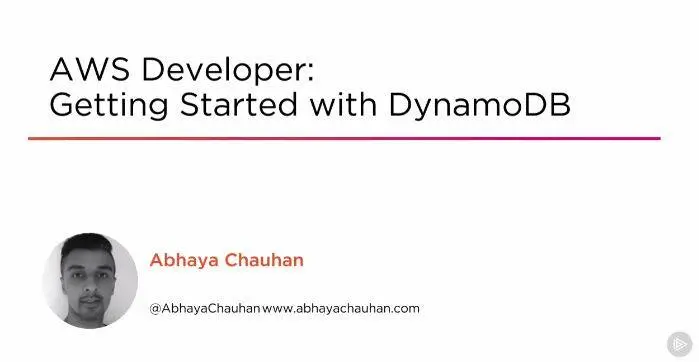 AWS Developer:
Getting Started with DynamoDB

Abhaya Chauhan

@AbhayaChauhan www.abhayachauhan.com